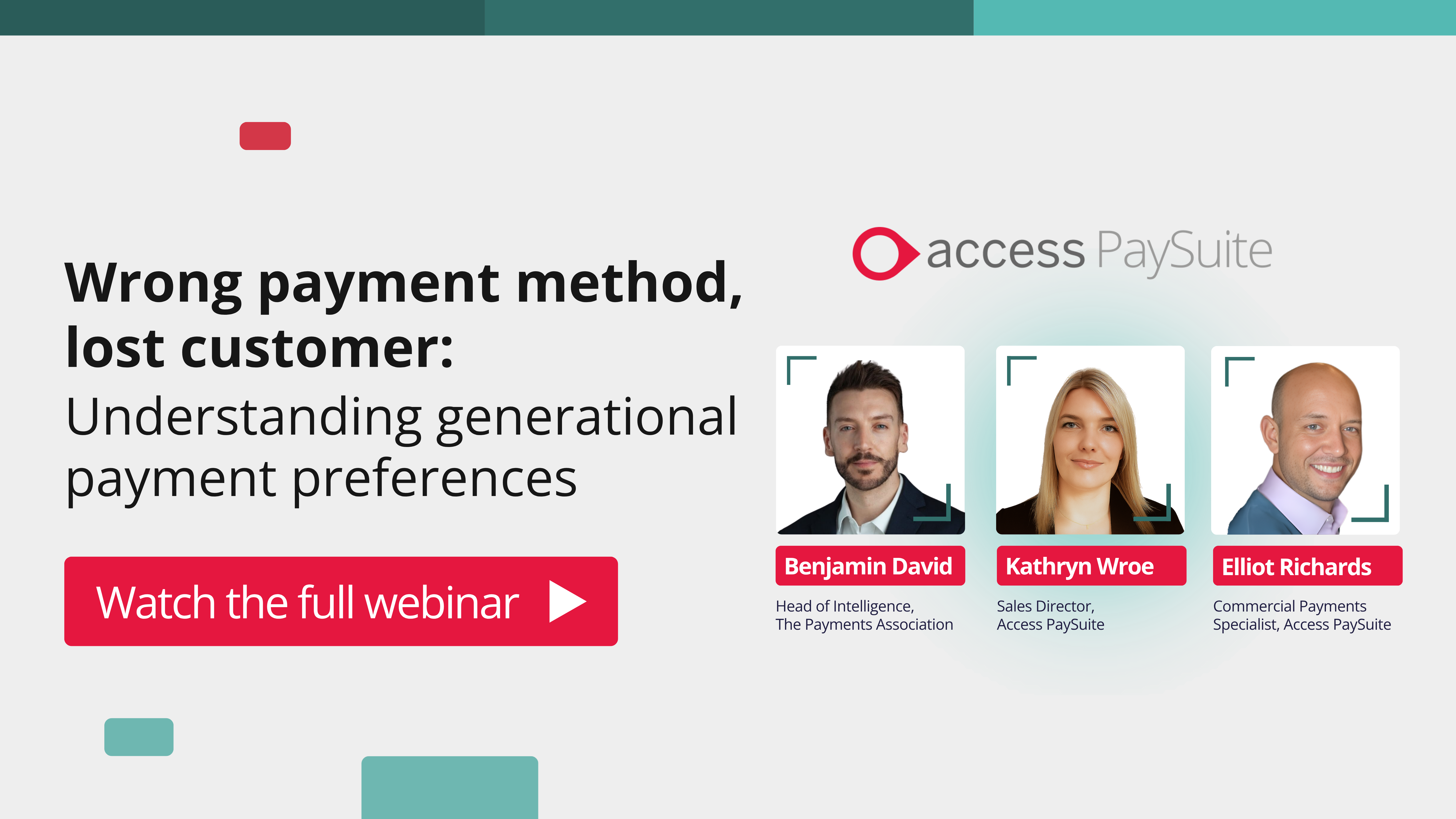 Wrong payment method, lost customer:
Understanding generational payment preferences

Watch the full webinar

access PaySuite

Benjamin David
Head of Intelligence, The Payments Association

Kathryn Wroe
Sales Director, Access PaySuite

Elliot Richards
Commercial Payments Specialist, Access PaySuite